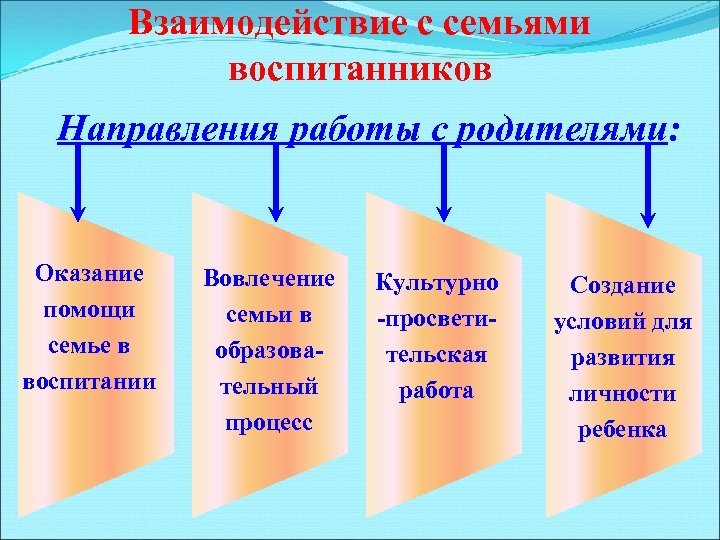 Взаимодействие с семьями воспитанников

Направления работы с родителями:

Оказание помощи семье в воспитании

Вовлечение семьи в образовательный процесс

Культурно-просветительская работа

Создание условий для развития личности ребенка